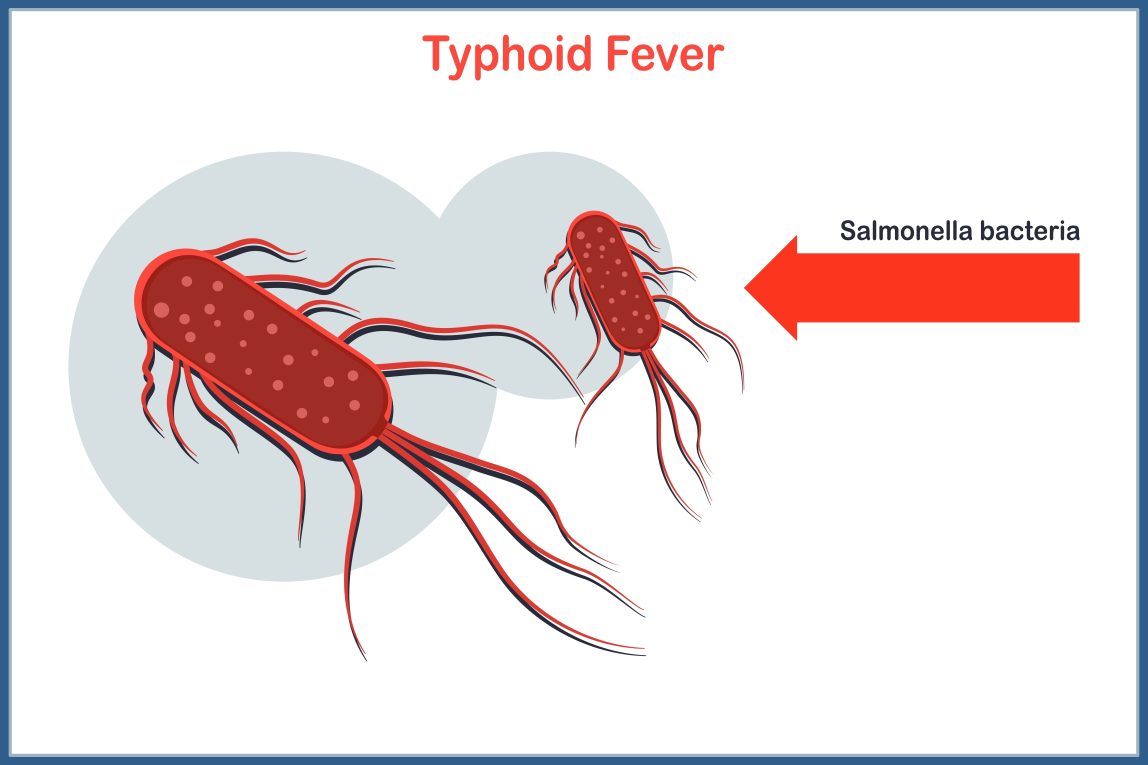 Typhoid Fever

Salmonella bacteria